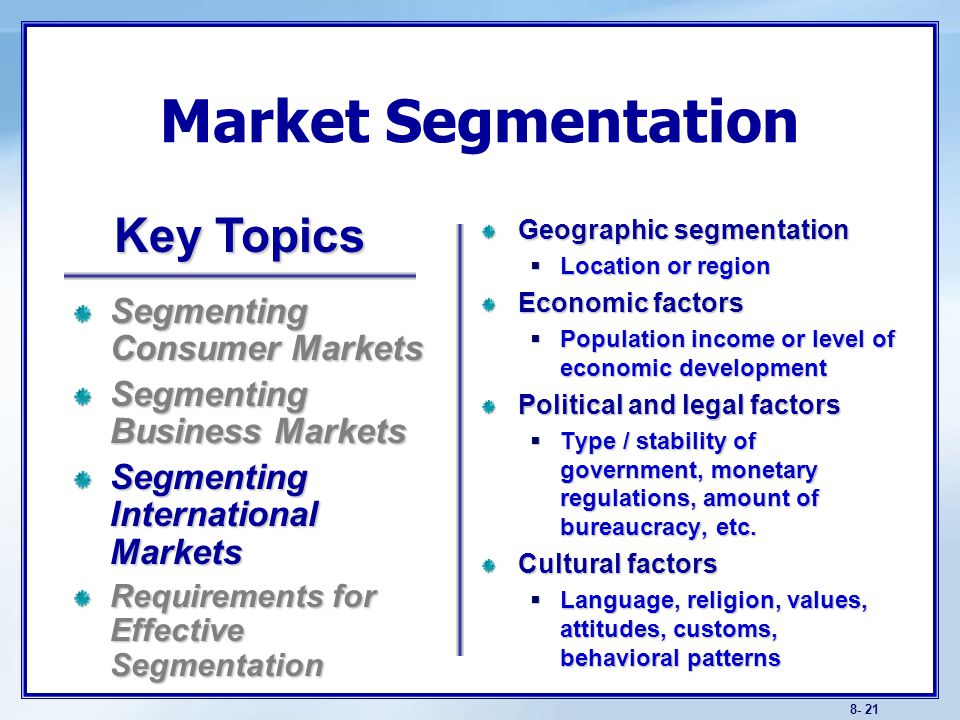 Market Segmentation

Key Topics

Segmenting Consumer Markets

Segmenting Business Markets

Segmenting International Markets

Requirements for Effective Segmentation

Geographic segmentation

Location or region

Economic factors

Population income or level of economic development

Political and legal factors

Type / stability of government, monetary regulations, amount of bureaucracy, etc.

Cultural factors

Language, religion, values, attitudes, customs, behavioral patterns

8- 21